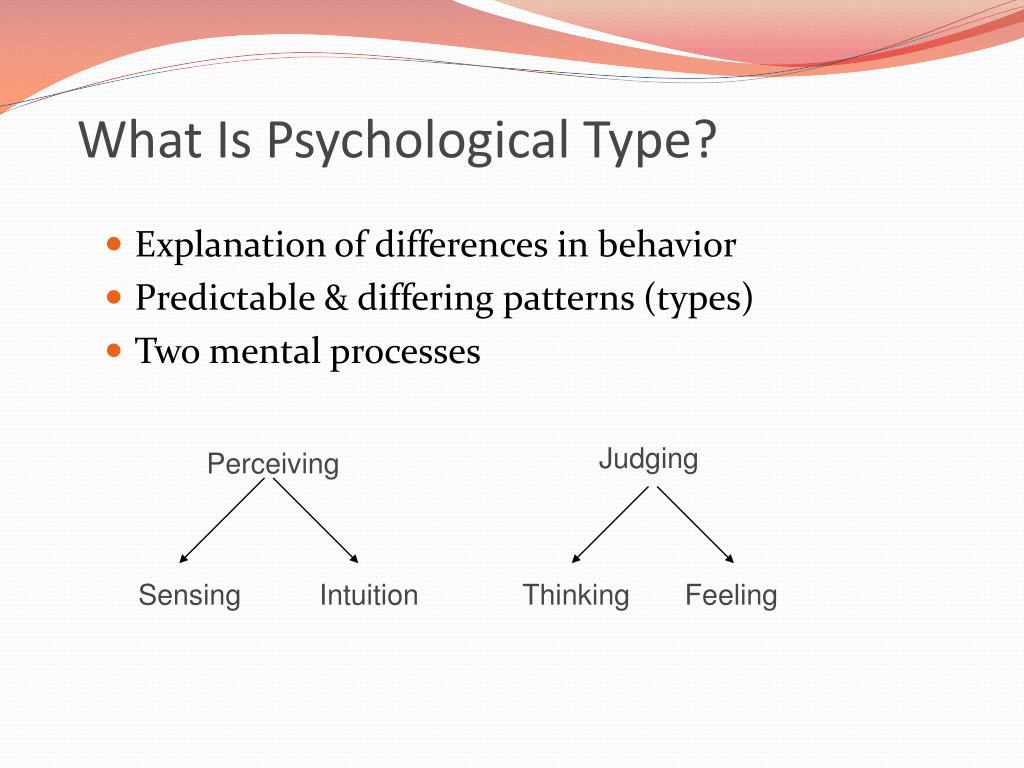 What Is Psychological Type?

Explanation of differences in behavior
Predictable & differing patterns (types)
Two mental processes

Perceiving

Sensing Intuition

Judging

Thinking Feeling